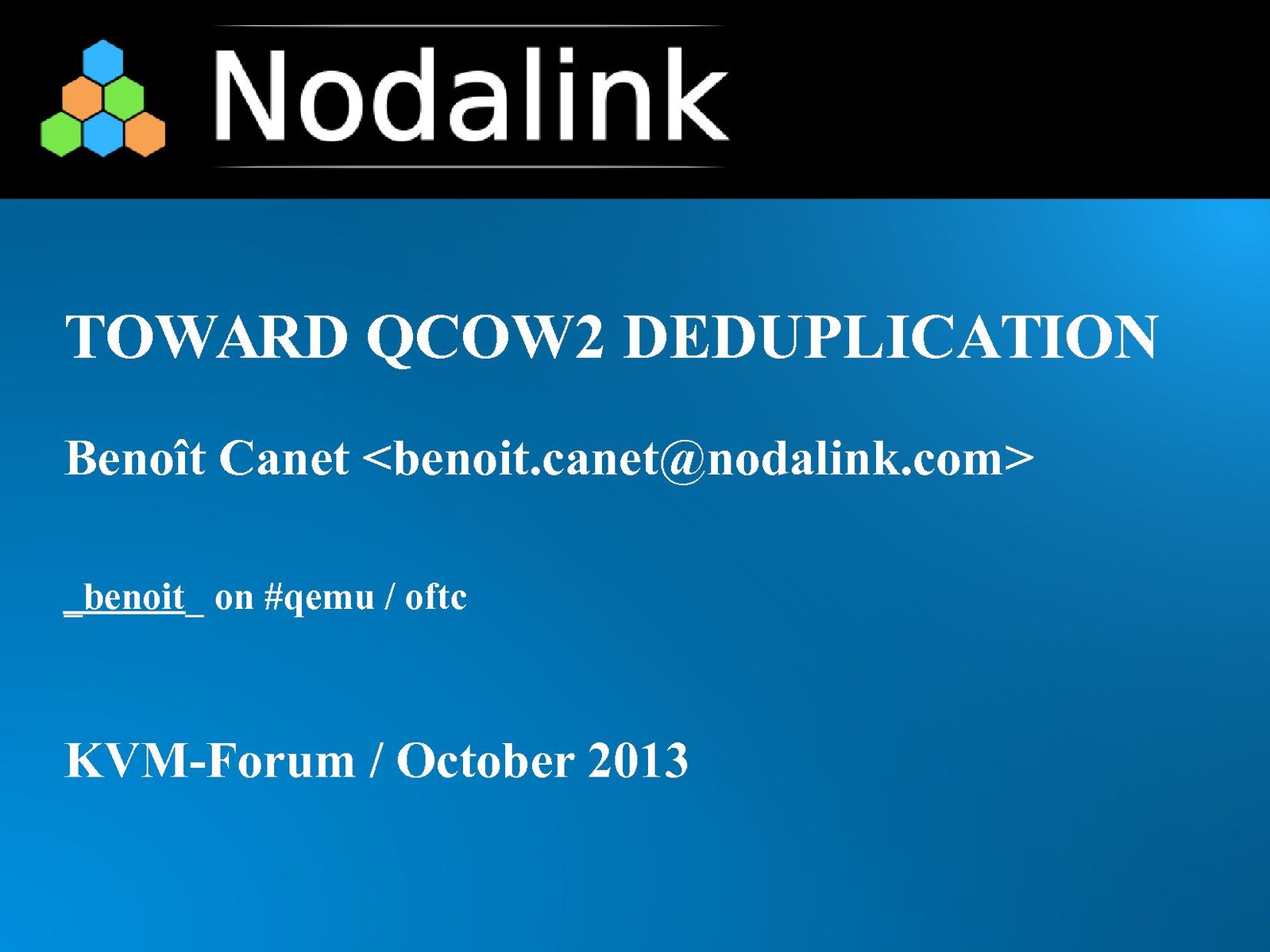 Nodalink

TOWARD QCOW2 DEDUPLICATION

Benoît Canet <benoit.canet@nodalink.com>

_benoit_ on #qemu / oftc

KVM-Forum / October 2013